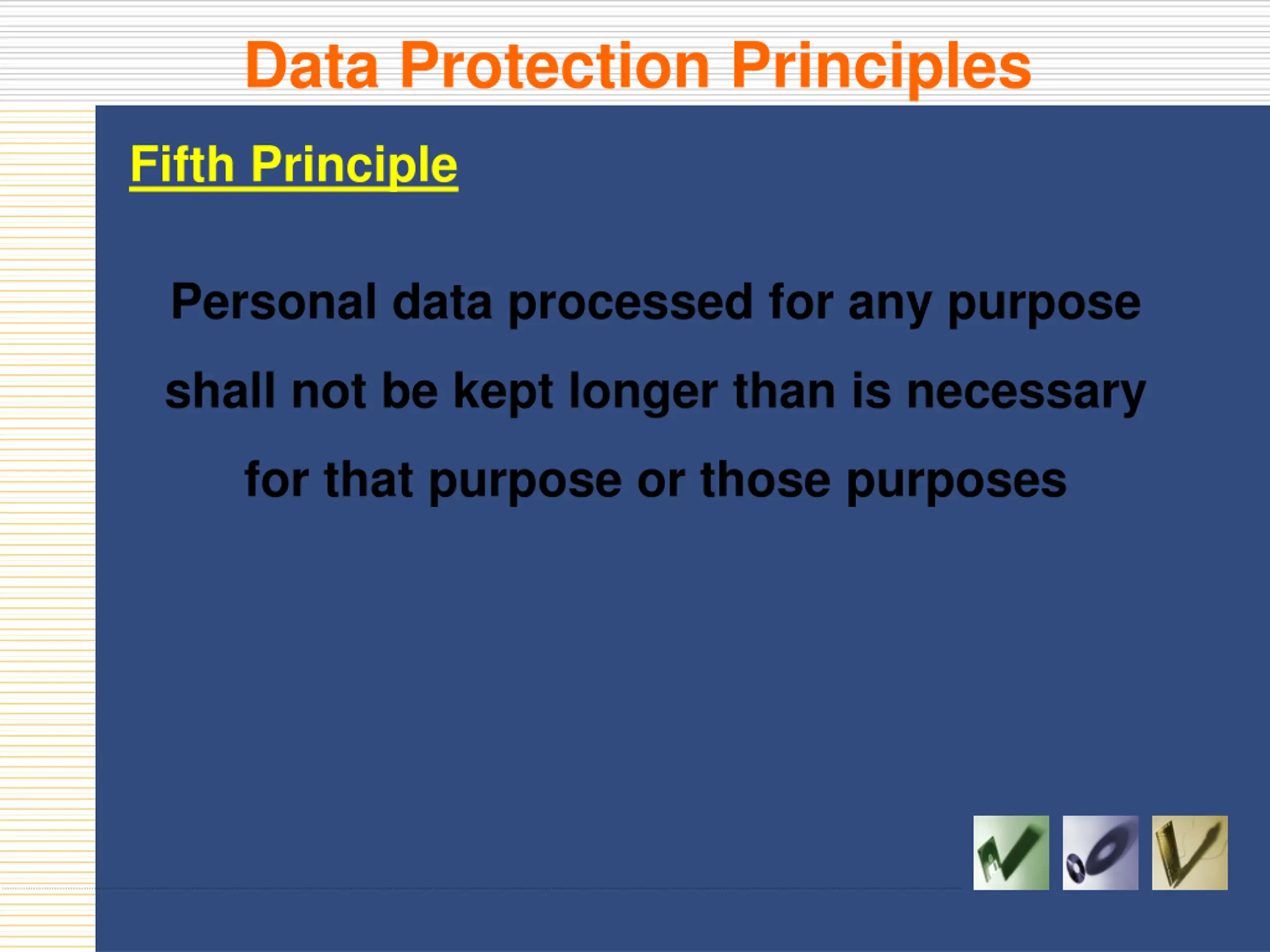 Data Protection Principles

Fifth Principle

Personal data processed for any purpose shall not be kept longer than is necessary for that purpose or those purposes